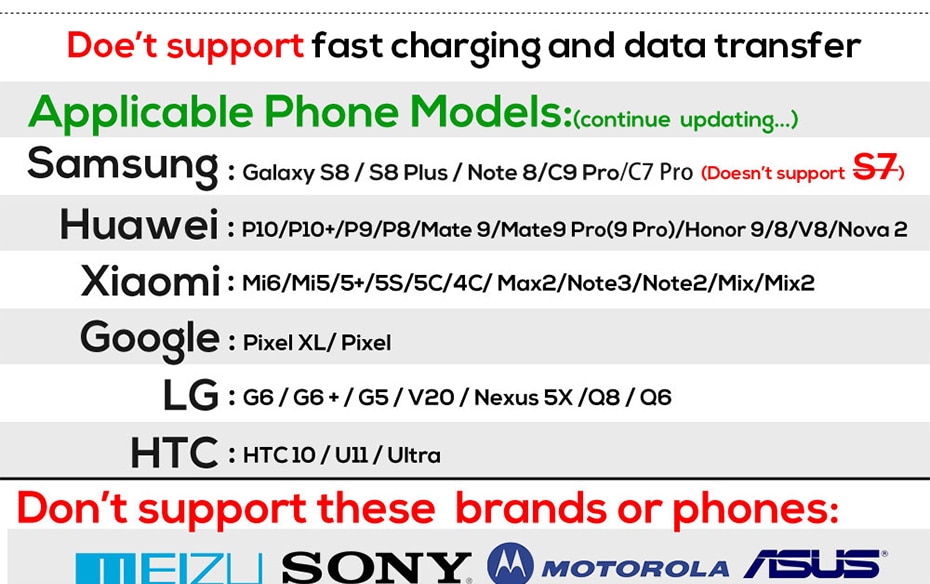 Doe't support fast charging and data transfer

Applicable Phone Models:(continue updating...)

Samsung : Galaxy S8 / S8 Plus / Note 8/C9 Pro/C7 Pro (Doesn't support S7)

Huawei : P10/P10+/P9/P8/Mate 9/Mate9 Pro(9 Pro)/Honor 9/8/V8/Nova 2

Xiaomi : Mi6/Mi5/5+/5S/5C/4C/ Max2/Note3/Note2/Mix/Mix2

Google : Pixel XL/ Pixel

LG : G6 / G6 + / G5 / V20 / Nexus 5X /Q8 / Q6

HTC : HTC 10 / U11 / Ultra

Don't support these brands or phones:

MEIZU SONY MOTOROLA ASUS